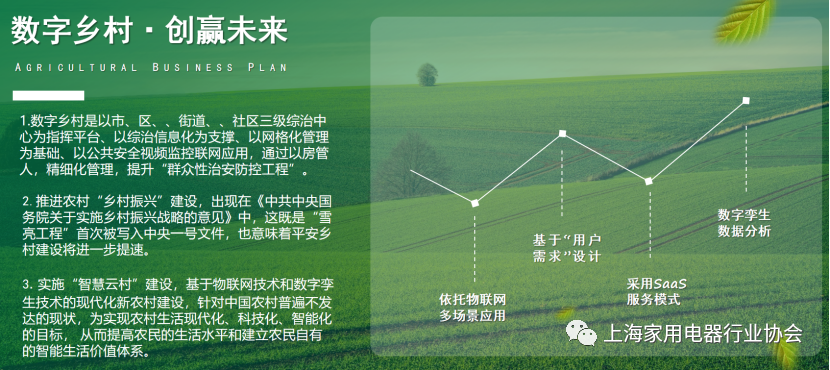 数字乡村 · 创赢未来

AGRICULTURAL BUSINESS PLAN

1.数字乡村是以市、区、、街道、、社区三级综治中心为指挥平台、以综治信息化为支撑、以网格化管理为基础、以公共安全视频监控联网应用，通过以房管人，精细化管理，提升“群众性治安防控工程”。

2.推进农村“乡村振兴”建设，出现在《中共中央国务院关于实施乡村振兴战略的意见》中，这既是“雪亮工程”首次被写入中央一号文件，也意味着平安乡村建设将进一步提速。

3.实施“智慧云村”建设，基于物联网技术和数字孪生技术的现代化新农村建设，针对中国农村普遍不发达的现状，为实现农村生活现代化、科技化、智能化的目标， 从而提高农民的生活水平和建立农民自有的智能生活价值体系。

依托物联网多场景应用

基于“用户需求”设计

采用SaaS服务模式

数字孪生数据分析

上海家用电器行业协会